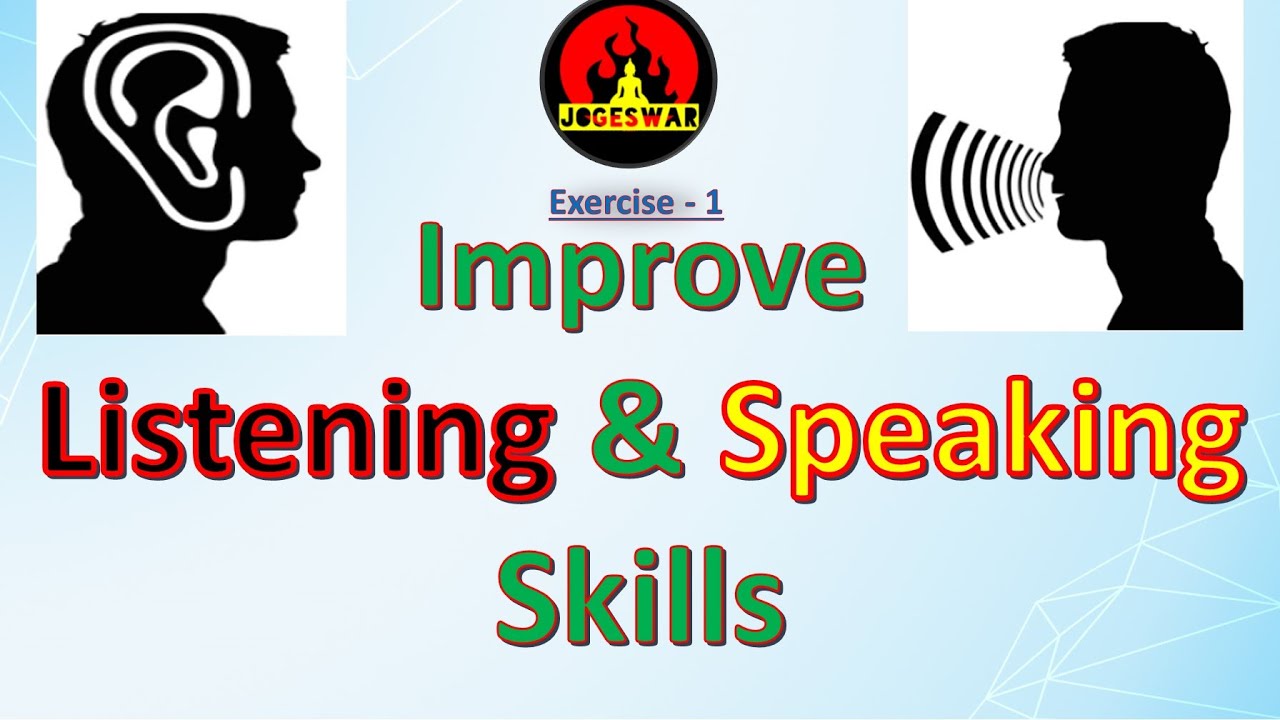 JOGESWAR

Exercise - 1

Improve

Listening & Speaking

Skills